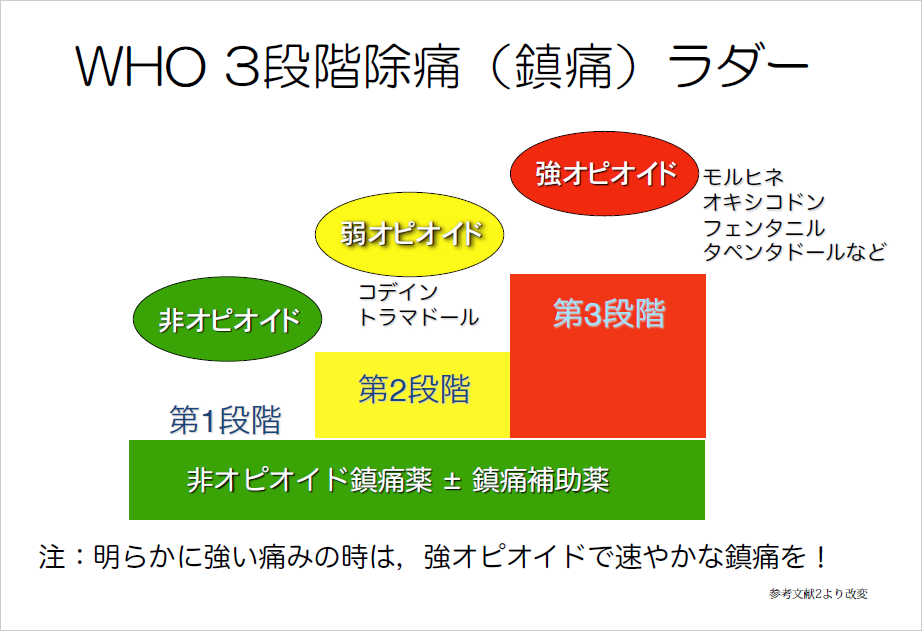 WHO 3段階除痛（鎮痛）ラダー

強オピオイド

モルヒネ
オキシコドン
フェンタニル
タペンタドールなど

弱オピオイド

コデイン
トラマドール

非オピオイド

第3段階

第2段階

第1段階

非オピオイド鎮痛薬 ± 鎮痛補助薬

注：明らかに強い痛みの時は，強オピオイドで速やかな鎮痛を！

参考文献2より改変